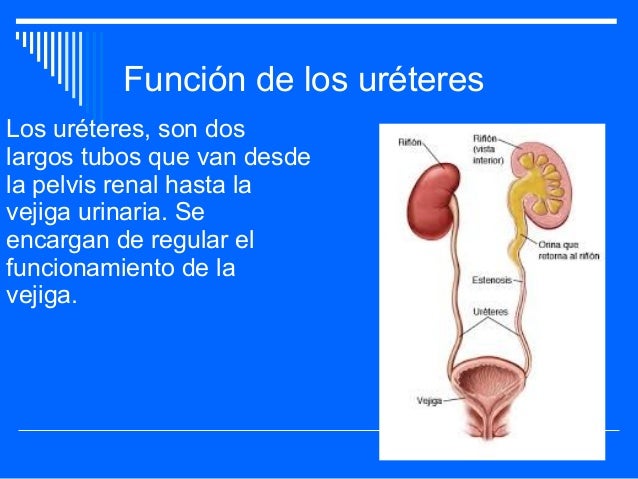 Función de los uréteres

Los uréteres, son dos largos tubos que van desde la pelvis renal hasta la vejiga urinaria. Se encargan de regular el funcionamiento de la vejiga.

Riñón

Riñón (vista interior)

Orina que retorna al riñón

Estenosis

Uréteres

Vejiga